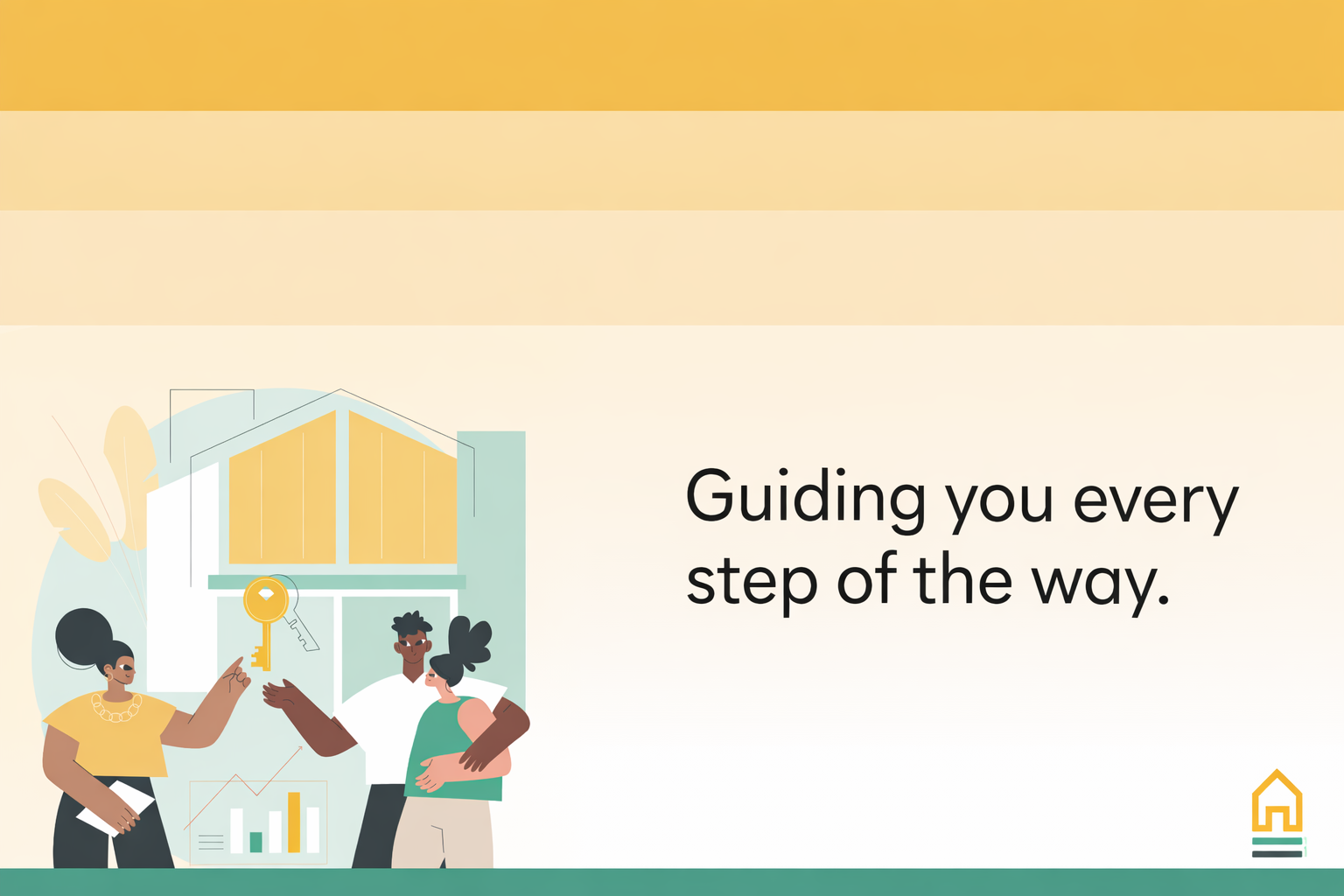 Guiding you every step of the way.